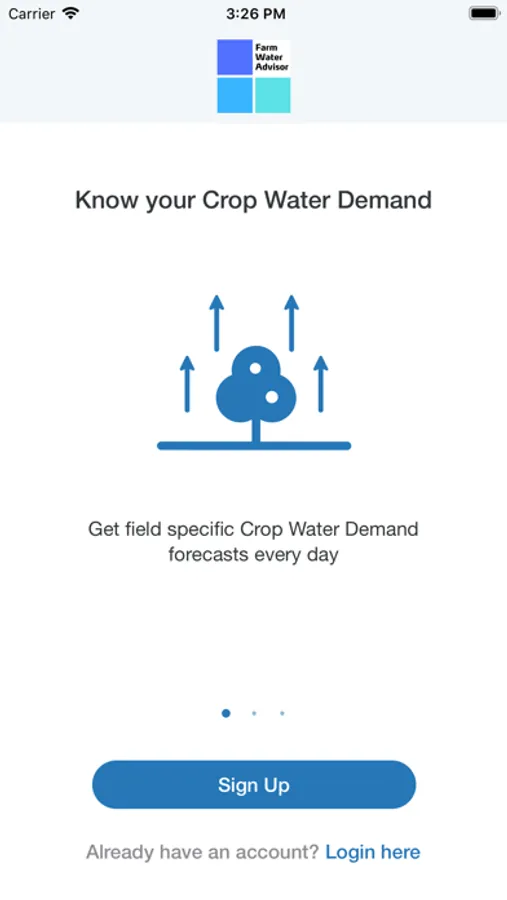 Carrier 3:26 PM

Farm Water Advisor

Know your Crop Water Demand

Get field specific Crop Water Demand forecasts every day

Sign Up

Already have an account? Login here